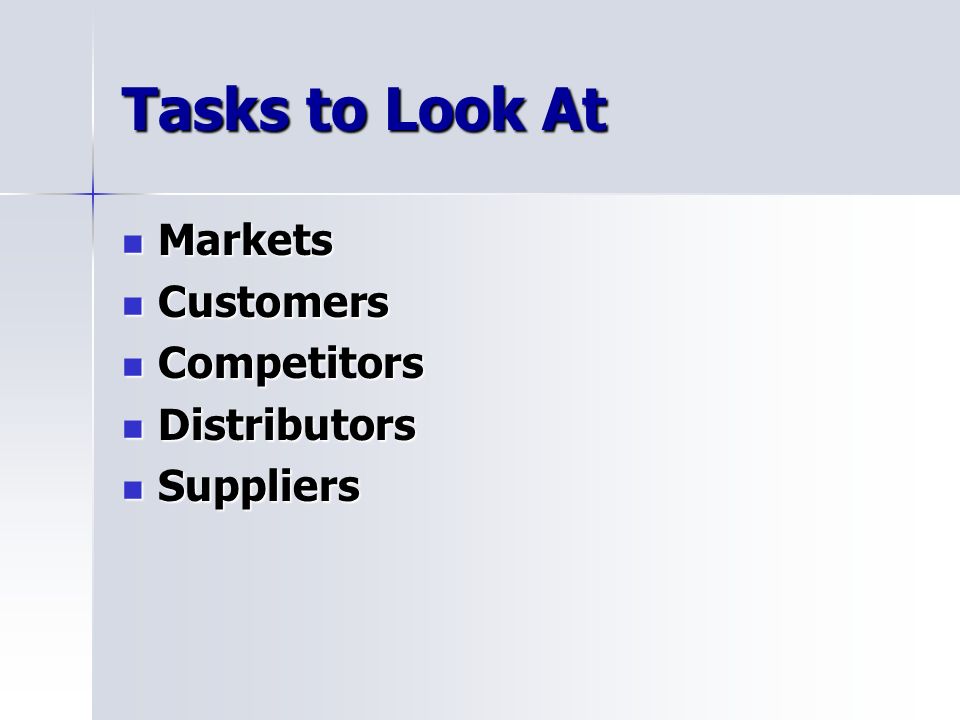 Tasks to Look At

- Markets
- Customers
- Competitors
- Distributors
- Suppliers